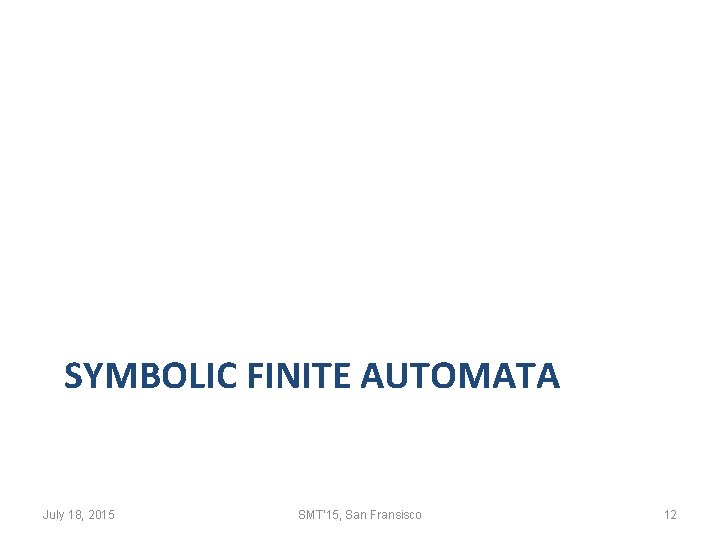 SYMBOLIC FINITE AUTOMATA

July 18, 2015

SMT'15, San Fransisco

12